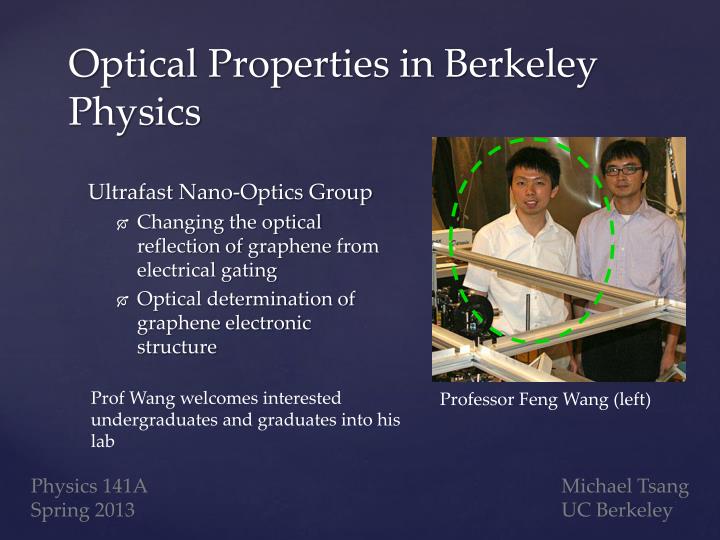 Optical Properties in Berkeley Physics

Ultrafast Nano-Optics Group

Changing the optical reflection of graphene from electrical gating

Optical determination of graphene electronic structure

Prof Wang welcomes interested undergraduates and graduates into his lab

Professor Feng Wang (left)

Physics 141A
Spring 2013

Michael Tsang
UC Berkeley